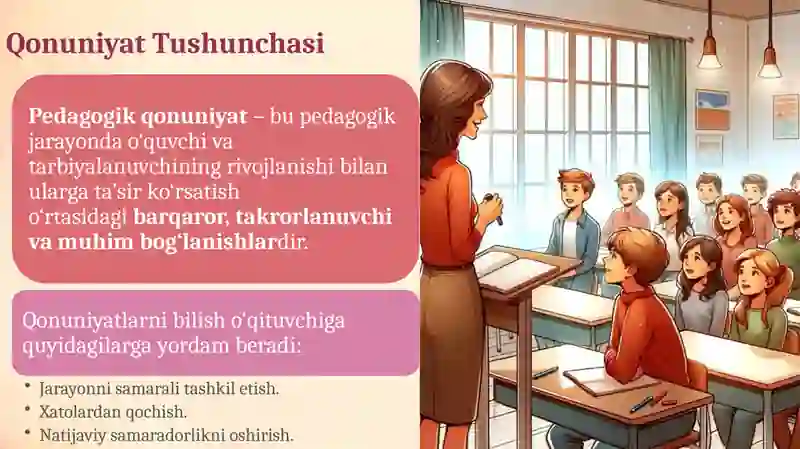 Qonuniyat Tushunchasi

Pedagogik qonuniyat – bu pedagogik jarayonda o'quvchi va tarbiyalanuvchining rivojlanishi bilan ularga ta'sir ko'rsatish o'rtasidagi barqaror, takrorlanuvchi va muhim bog'lanishlardir.

Qonuniyatlarni bilish o'qituvchiga quyidagilarga yordam beradi:

• Jarayonni samarali tashkil etish.
• Xatolardan qochish.
• Natijaviy samaradorlikni oshirish.